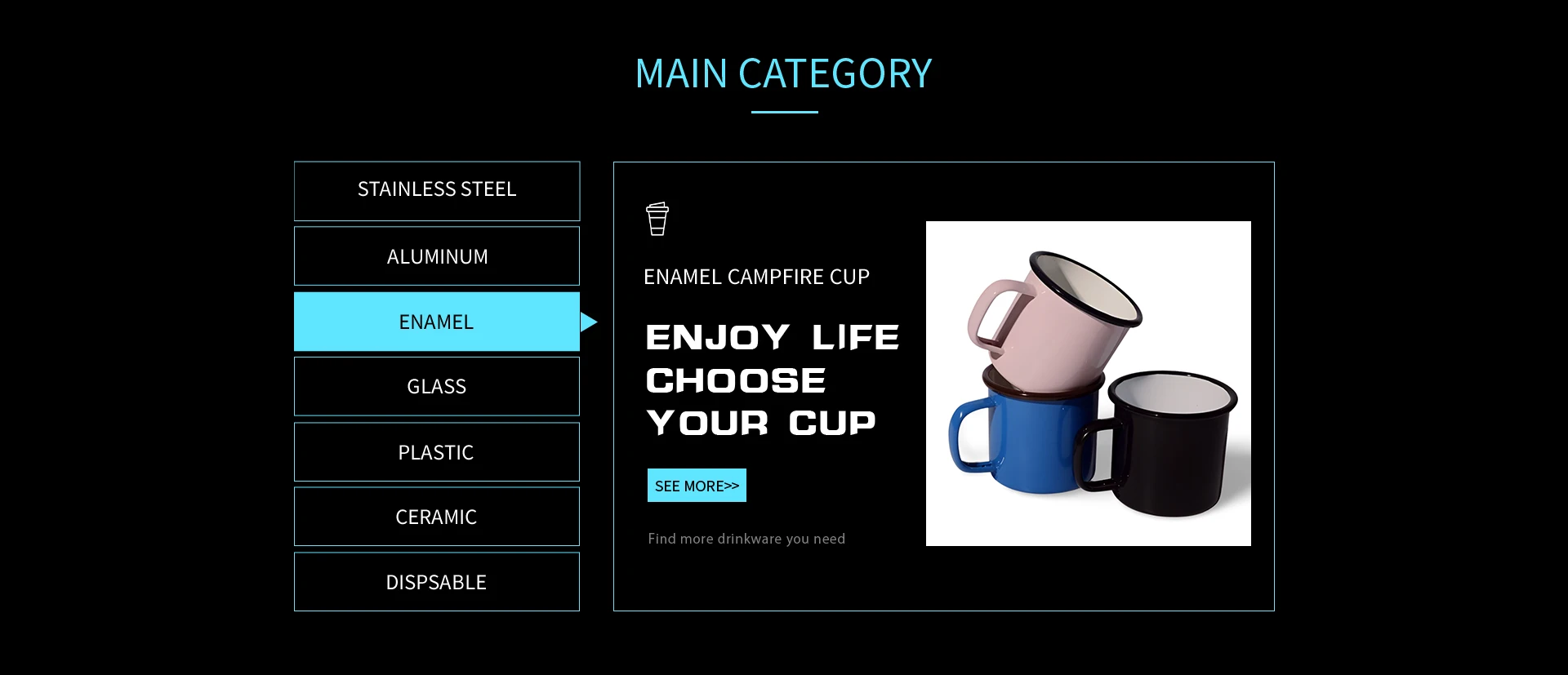 MAIN CATEGORY

STAINLESS STEEL

ALUMINUM

ENAMEL

GLASS

PLASTIC

CERAMIC

DISPSABLE

ENAMEL CAMPFIRE CUP

ENJOY LIFE CHOOSE YOUR CUP

SEE MORE>>

Find more drinkware you need